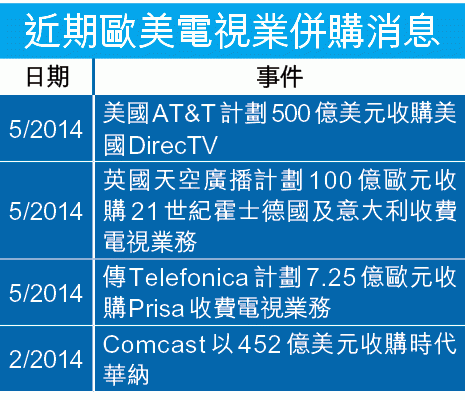 近期歐美電視業併購消息

| 日期 | 事件 |
|---|---|
| 5/2014 | 美國AT&T計劃500億美元收購美國DirecTV |
| 5/2014 | 英國天空廣播計劃100億歐元收購21世紀霍士德國及意大利收費電視業務 |
| 5/2014 | 傳Telefonica計劃7.25億歐元收購Prisa收費電視業務 |
| 2/2014 | Comcast以452億美元收購時代華納 |